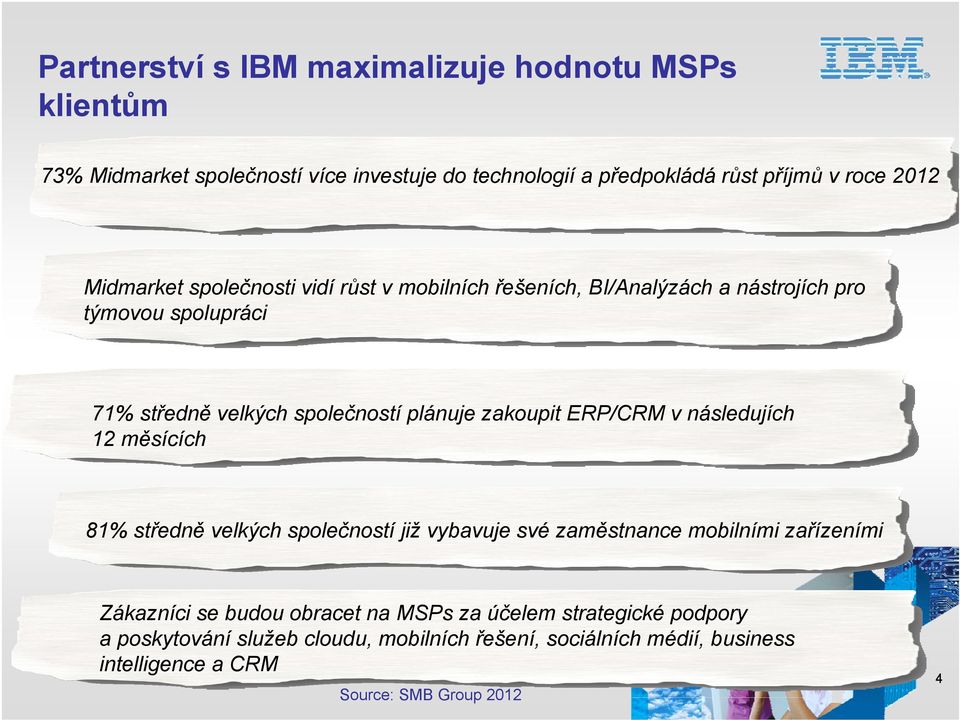 Partnerství s IBM maximalizuje hodnotu MSPs klientům

IBM

73% Midmarket společností více investuje do technologií a předpokládá růst příjmů v roce 2012

Midmarket společnosti vidí růst v mobilních řešeních, BI/Analýzách a nástrojích pro týmovou spolupráci

71% středně velkých společností plánuje zakoupit ERP/CRM v následujích 12 měsících

81% středně velkých společností již vybavuje své zaměstnance mobilními zařízeními

Zákazníci se budou obracet na MSPs za účelem strategické podpory a poskytování služeb cloudu, mobilních řešení, sociálních médií, business intelligence a CRM

Source: SMB Group 2012

4